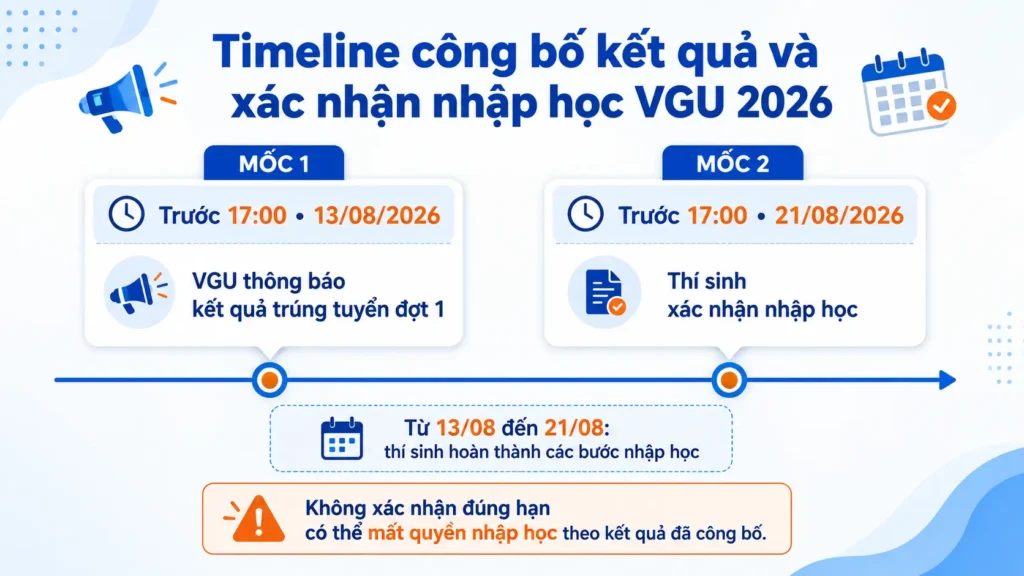 Timeline công bố kết quả và xác nhận nhập học VGU 2026

MỐC 1

Trước 17:00 • 13/08/2026

VGU thông báo kết quả trúng tuyển đợt 1

MỐC 2

Trước 17:00 • 21/08/2026

Thí sinh xác nhận nhập học

Từ 13/08 đến 21/08: thí sinh hoàn thành các bước nhập học

Không xác nhận đúng hạn có thể mất quyền nhập học theo kết quả đã công bố.